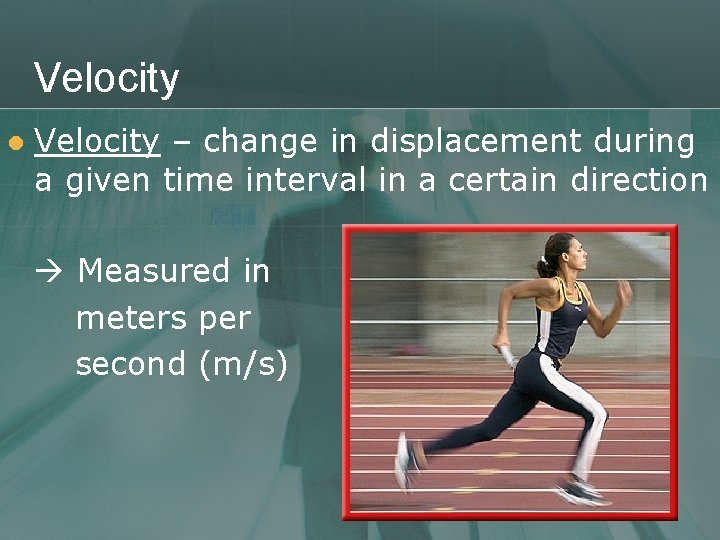 Velocity

Velocity – change in displacement during a given time interval in a certain direction

→ Measured in meters per second (m/s)